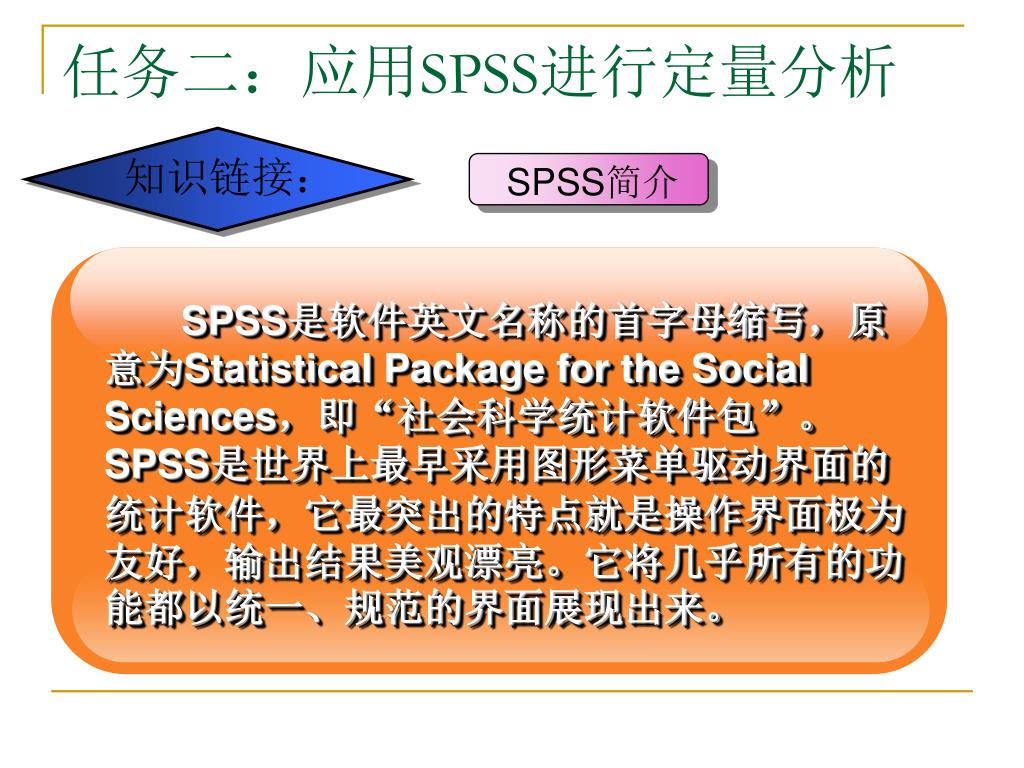 任务二：应用SPSS进行定量分析

知识链接：

SPSS简介

SPSS是软件英文名称的首字母缩写，原意为Statistical Package for the Social Sciences，即“社会科学统计软件包”。SPSS是世界上最早采用图形菜单驱动界面的统计软件，它最突出的特点就是操作界面极为友好，输出结果美观漂亮。它将几乎所有的功能都以统一、规范的界面展现出来。